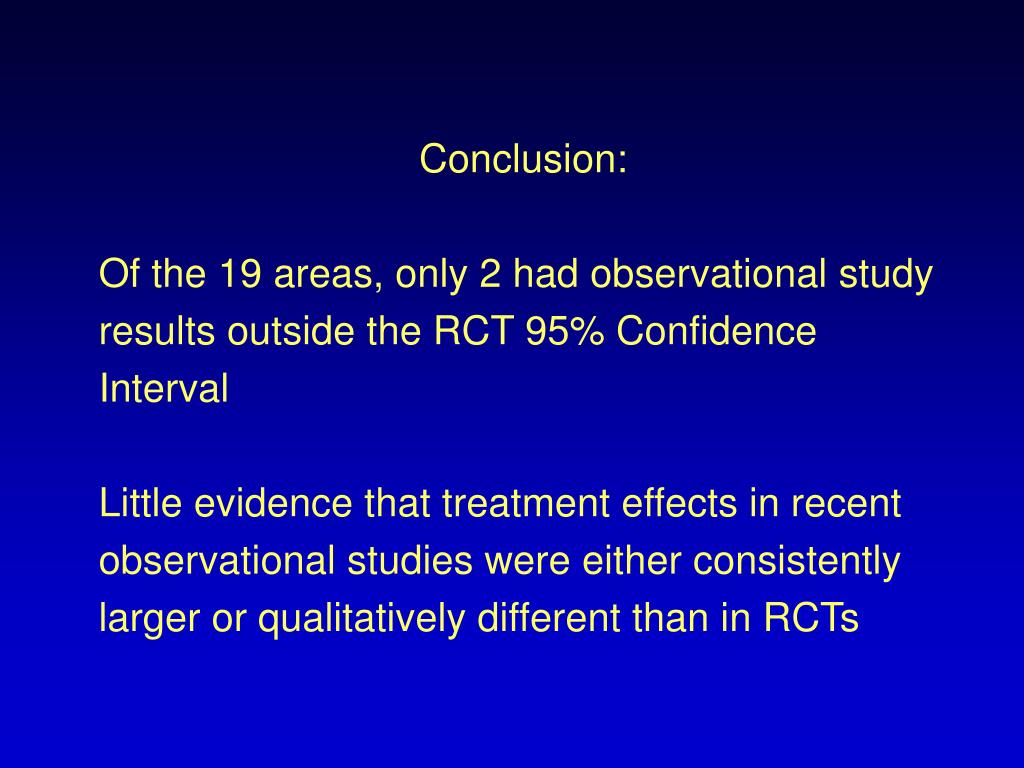 Conclusion:

Of the 19 areas, only 2 had observational study results outside the RCT 95% Confidence Interval

Little evidence that treatment effects in recent observational studies were either consistently larger or qualitatively different than in RCTs